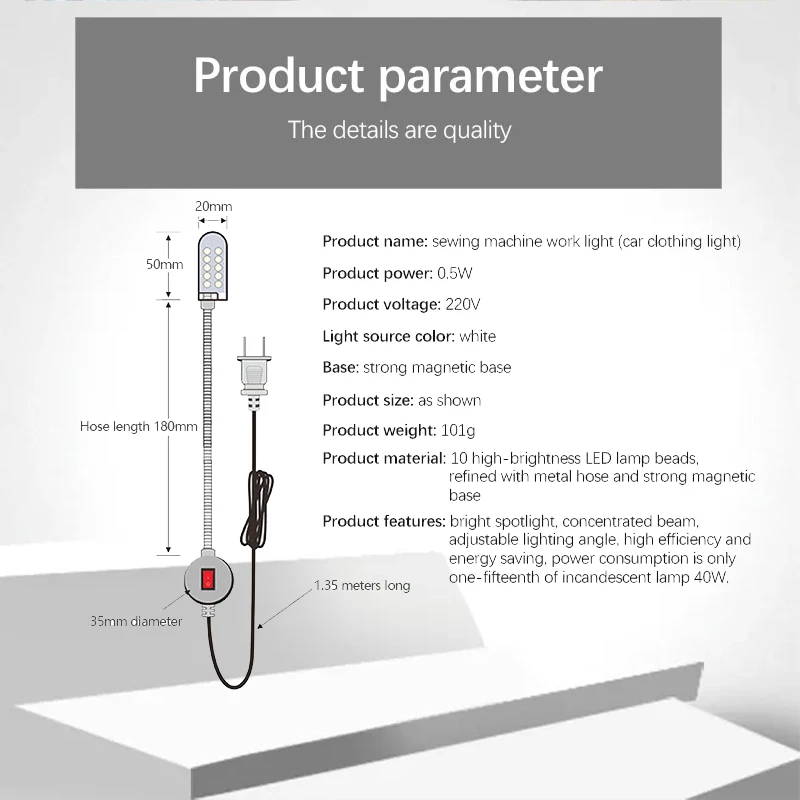 Product parameter

The details are quality

20mm

50mm

Hose length 180mm

35mm diameter

1.35 meters long

Product name: sewing machine work light (car clothing light)

Product power: 0.5W

Product voltage: 220V

Light source color: white

Base: strong magnetic base

Product size: as shown

Product weight: 101g

Product material: 10 high-brightness LED lamp beads, refined with metal hose and strong magnetic base

Product features: bright spotlight, concentrated beam, adjustable lighting angle, high efficiency and energy saving, power consumption is only one-fifteenth of incandescent lamp 40W.